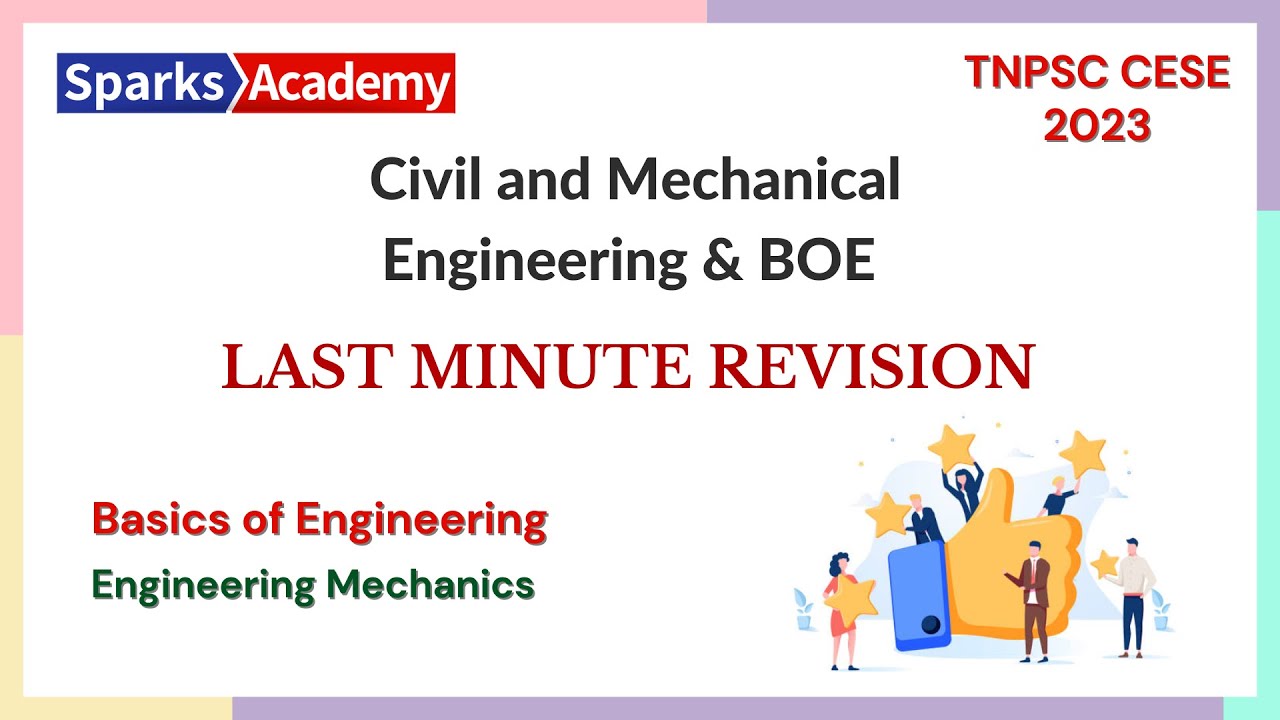 Sparks Academy

TNPSC CESE 2023

Civil and Mechanical Engineering & BOE

LAST MINUTE REVISION

Basics of Engineering

Engineering Mechanics